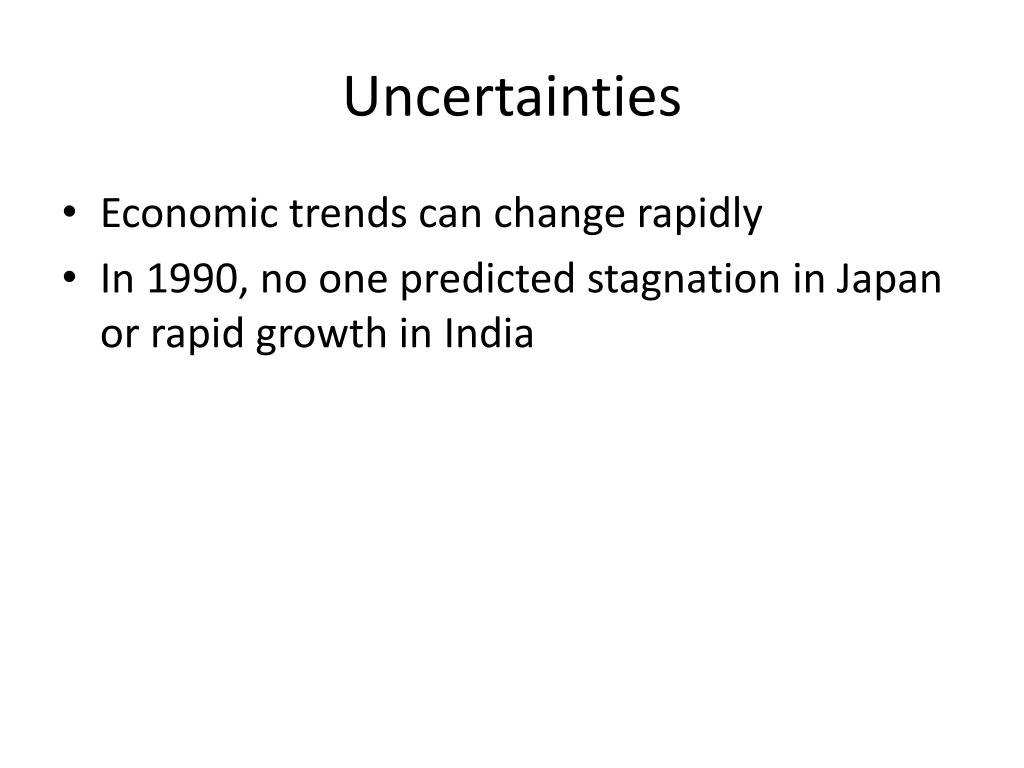 Uncertainties

• Economic trends can change rapidly
• In 1990, no one predicted stagnation in Japan or rapid growth in India